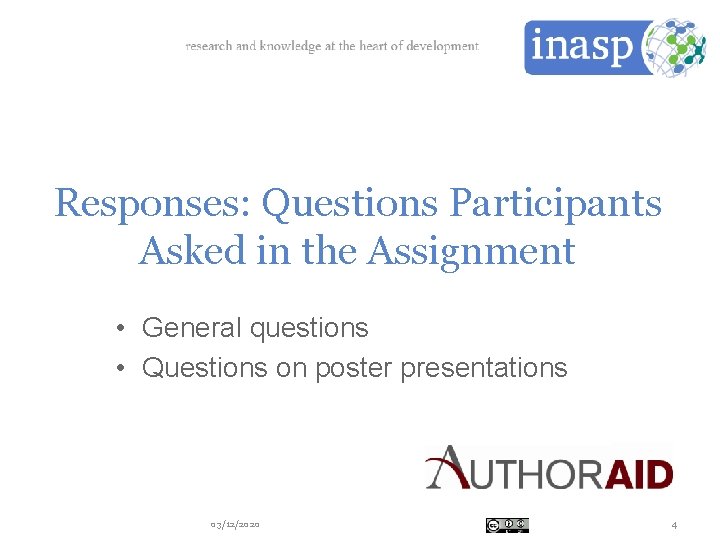 research and knowledge at the heart of development

inasp

Responses: Questions Participants Asked in the Assignment

• General questions
• Questions on poster presentations

AUTHORAID

03/12/2020

4